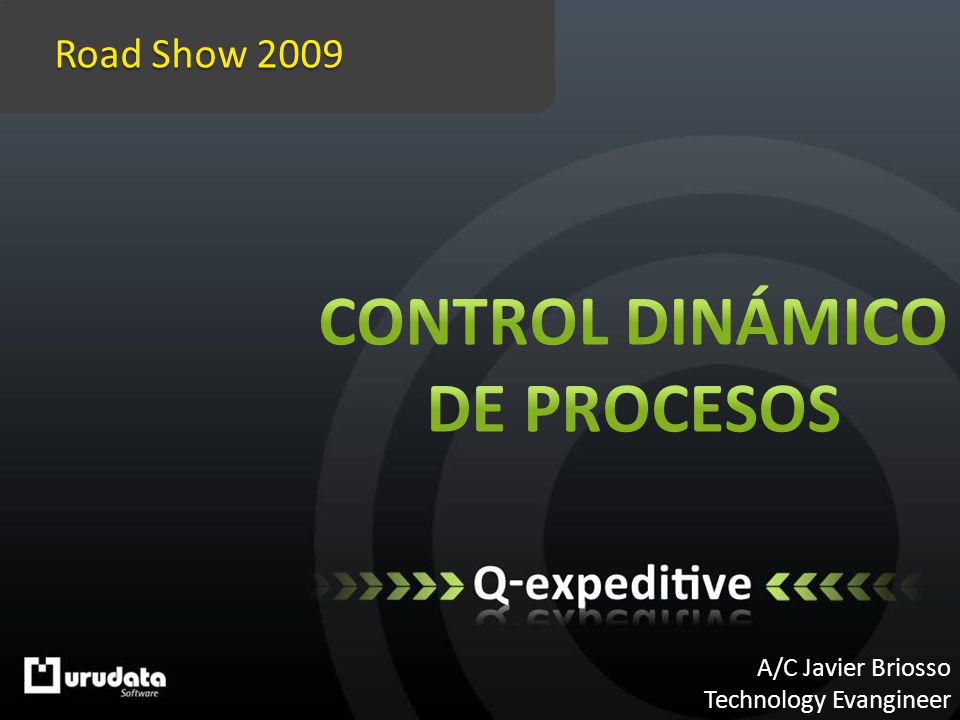 Road Show 2009

CONTROL DINÁMICO DE PROCESOS

Q-expeditive

urudata
Software

A/C Javier Briosso
Technology Evangineer